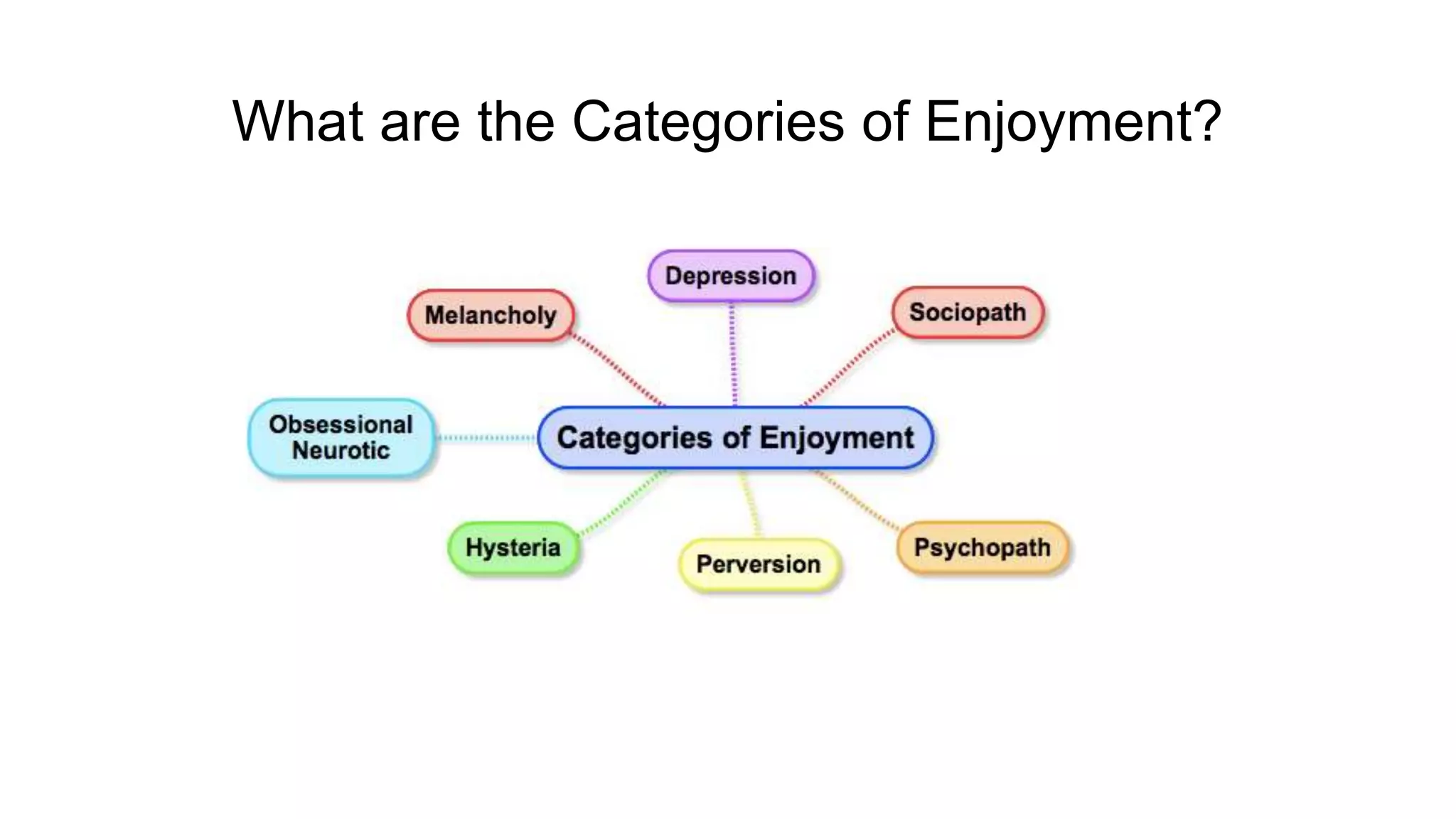 What are the Categories of Enjoyment?

Depression

Melancholy

Sociopath

Obsessional Neurotic

Categories of Enjoyment

Hysteria

Perversion

Psychopath